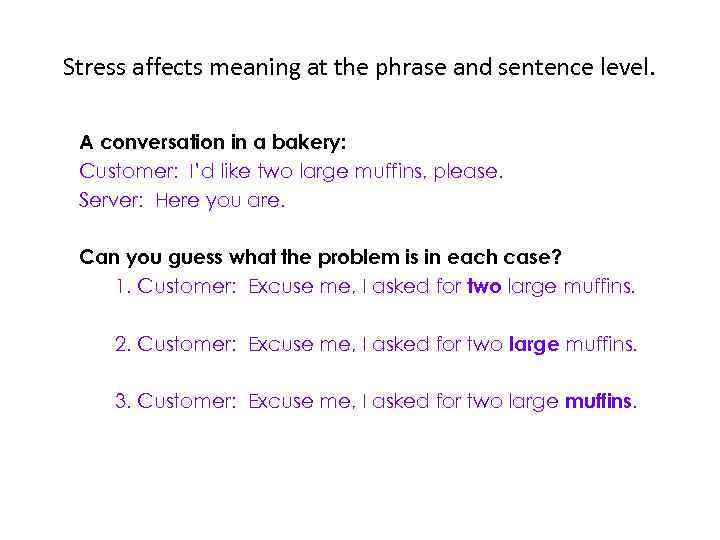 Stress affects meaning at the phrase and sentence level.

A conversation in a bakery:
Customer: I'd like two large muffins, please.
Server: Here you are.

Can you guess what the problem is in each case?
1. Customer: Excuse me, I asked for two large muffins.

2. Customer: Excuse me, I asked for two large muffins.

3. Customer: Excuse me, I asked for two large muffins.